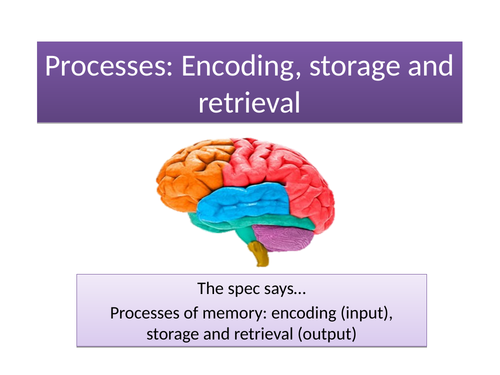 Processes: Encoding, storage and retrieval

The spec says…

Processes of memory: encoding (input), storage and retrieval (output)